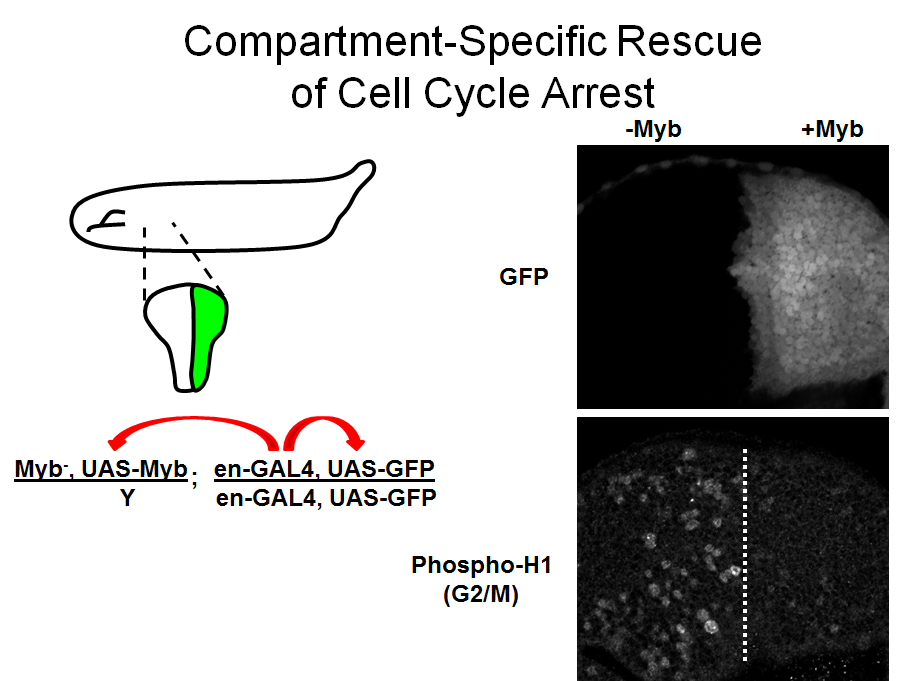 Compartment-Specific Rescue of Cell Cycle Arrest

-Myb

+Myb

GFP

$\frac{\text{Myb}^{-}\text{, UAS-Myb}}{\text{Y}}$ ; $\frac{\text{en-GAL4, UAS-GFP}}{\text{en-GAL4, UAS-GFP}}$

Phospho-H1
(G2/M)